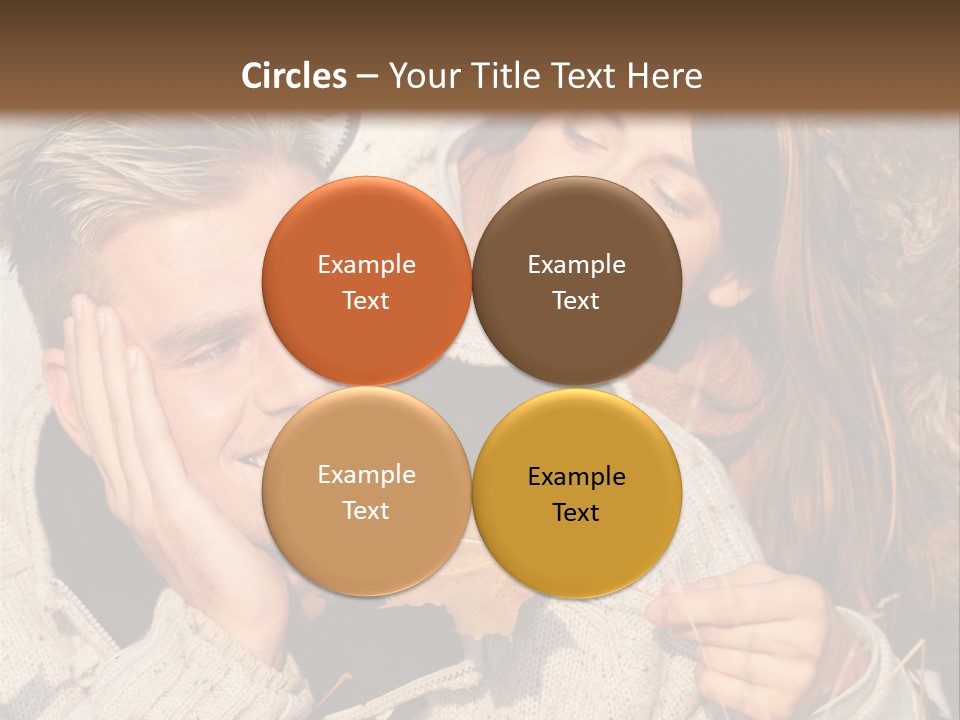 Circles – Your Title Text Here

Example Text

Example Text

Example Text

Example Text